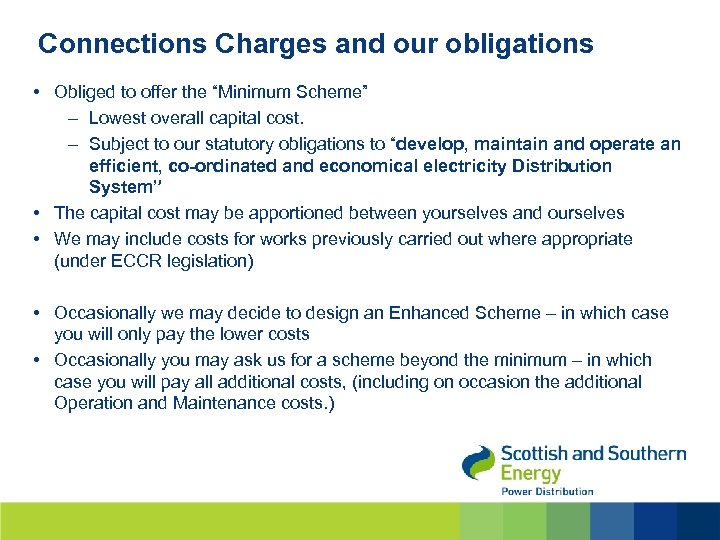 Connections Charges and our obligations

• Obliged to offer the “Minimum Scheme”
– Lowest overall capital cost.
– Subject to our statutory obligations to “develop, maintain and operate an efficient, co-ordinated and economical electricity Distribution System”
• The capital cost may be apportioned between yourselves and ourselves
• We may include costs for works previously carried out where appropriate (under ECCR legislation)

• Occasionally we may decide to design an Enhanced Scheme – in which case you will only pay the lower costs
• Occasionally you may ask us for a scheme beyond the minimum – in which case you will pay all additional costs, (including on occasion the additional Operation and Maintenance costs.)

Scottish and Southern Energy
Power Distribution